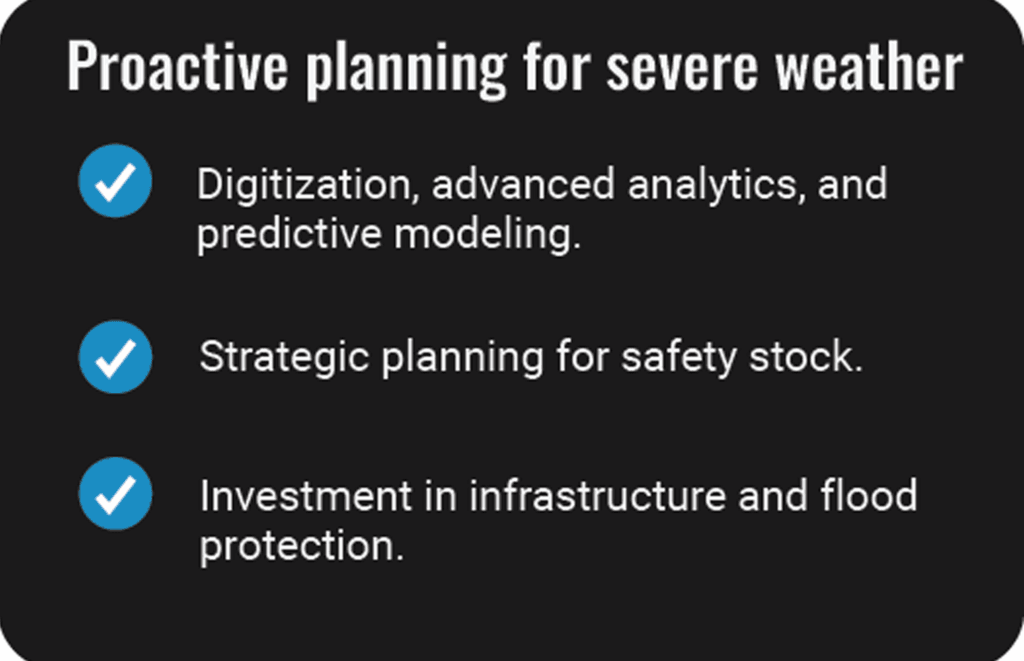 Proactive planning for severe weather

Digitization, advanced analytics, and predictive modeling.

Strategic planning for safety stock.

Investment in infrastructure and flood protection.